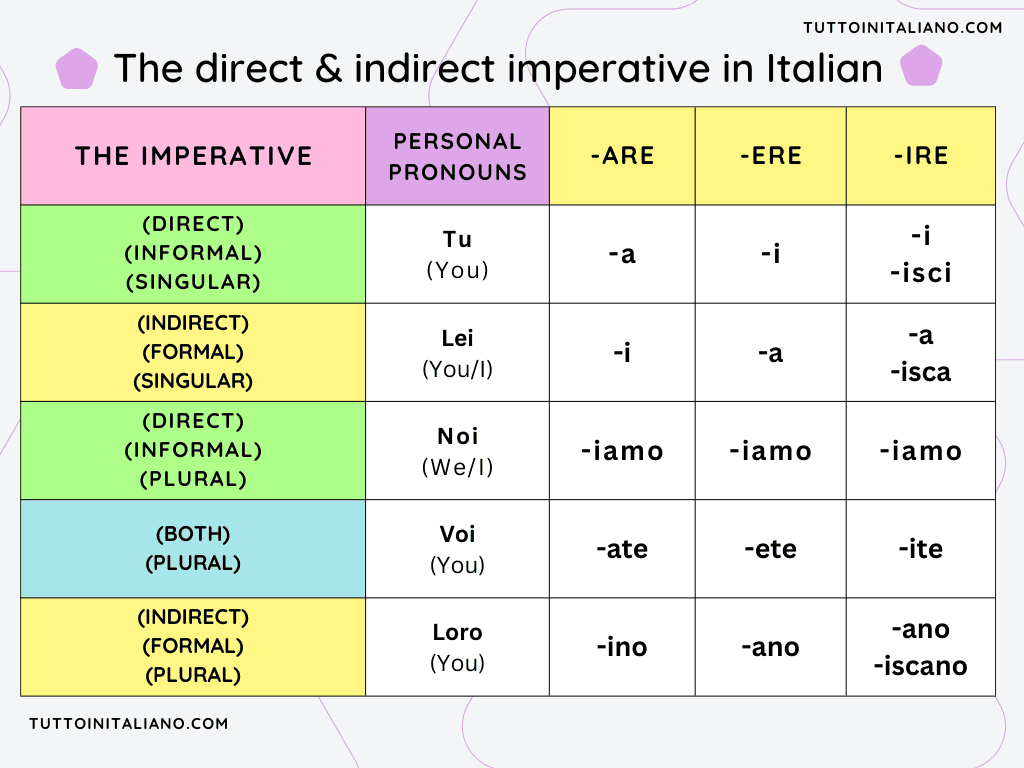 TUTTOINITALIANO.COM

The direct & indirect imperative in Italian

| THE IMPERATIVE | PERSONAL PRONOUNS | -ARE | -ERE | -IRE |
|---|---|---|---|---|
| (DIRECT) (INFORMAL) (SINGULAR) | Tu (You) | -a | -i | -i -isci |
| (INDIRECT) (FORMAL) (SINGULAR) | Lei (You/I) | -i | -a | -a -isca |
| (DIRECT) (INFORMAL) (PLURAL) | Noi (We/I) | -iamo | -iamo | -iamo |
| (BOTH) (PLURAL) | Voi (You) | -ate | -ete | -ite |
| (INDIRECT) (FORMAL) (PLURAL) | Loro (You) | -ino | -ano | -ano -iscano |

TUTTOINITALIANO.COM